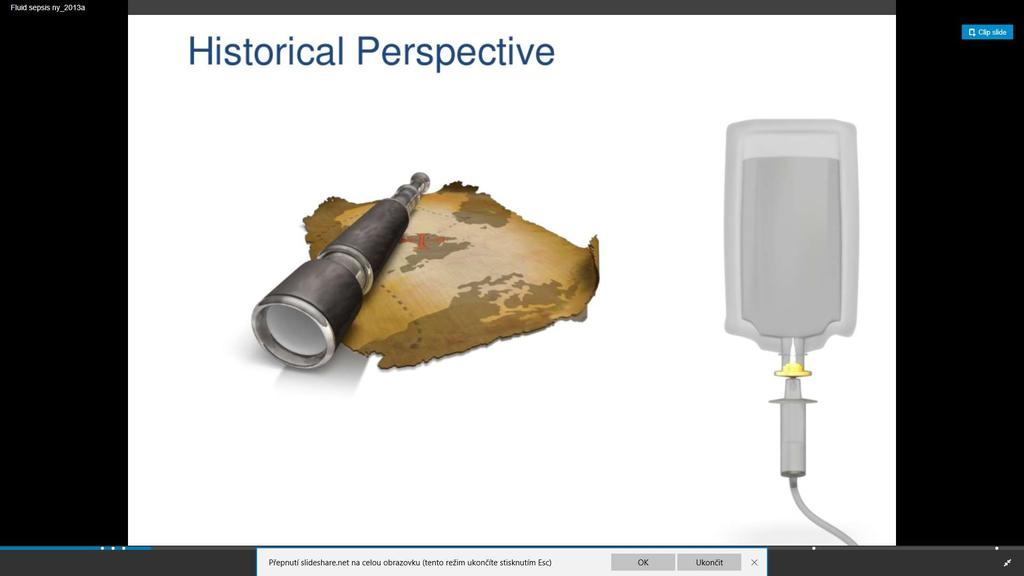 Fluid sepsis ny_2013a

Clip slide

Historical Perspective

Přepnutí slideshare.net na celou obrazovku (tento režim ukončíte stisknutím Esc)

OK

Ukončit